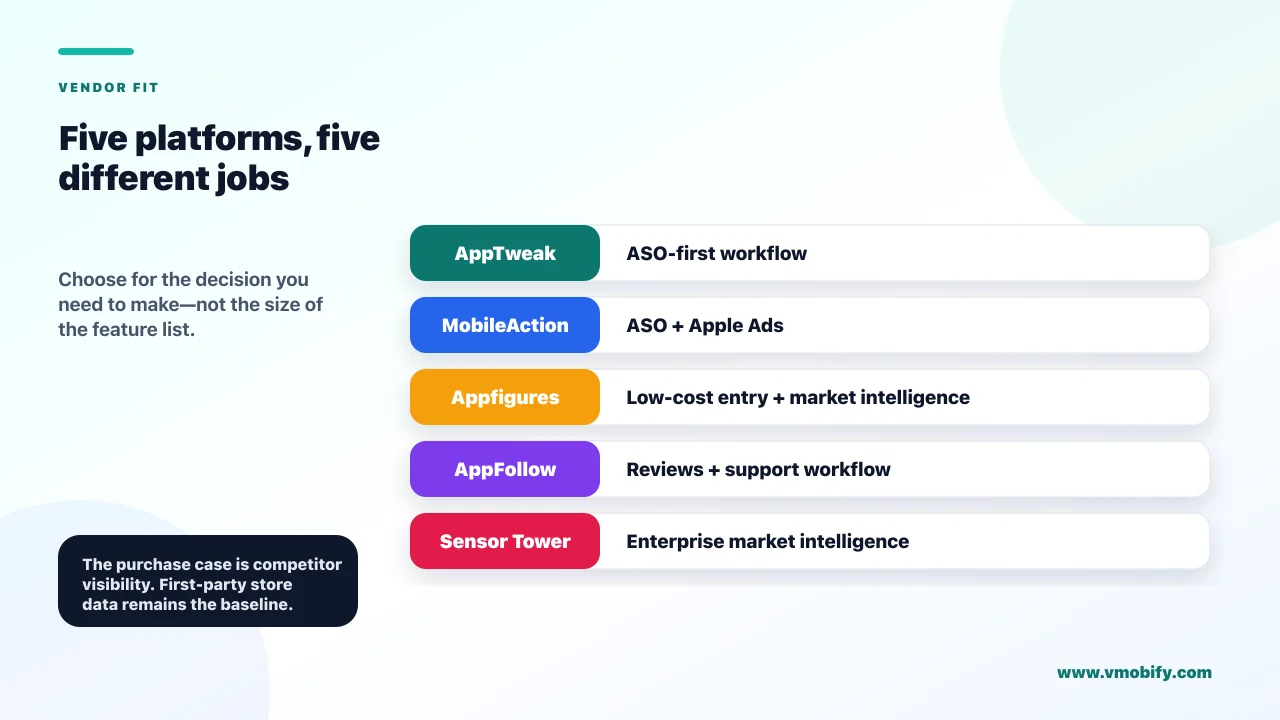 VENDOR FIT

Five platforms, five different jobs

Choose for the decision you need to make—not the size of the feature list.

The purchase case is competitor visibility. First-party store data remains the baseline.

| AppTweak | ASO-first workflow |
|---|---|
| MobileAction | ASO + Apple Ads |
| Appfigures | Low-cost entry + market intelligence |
| AppFollow | Reviews + support workflow |
| Sensor Tower | Enterprise market intelligence |

www.vmobify.com